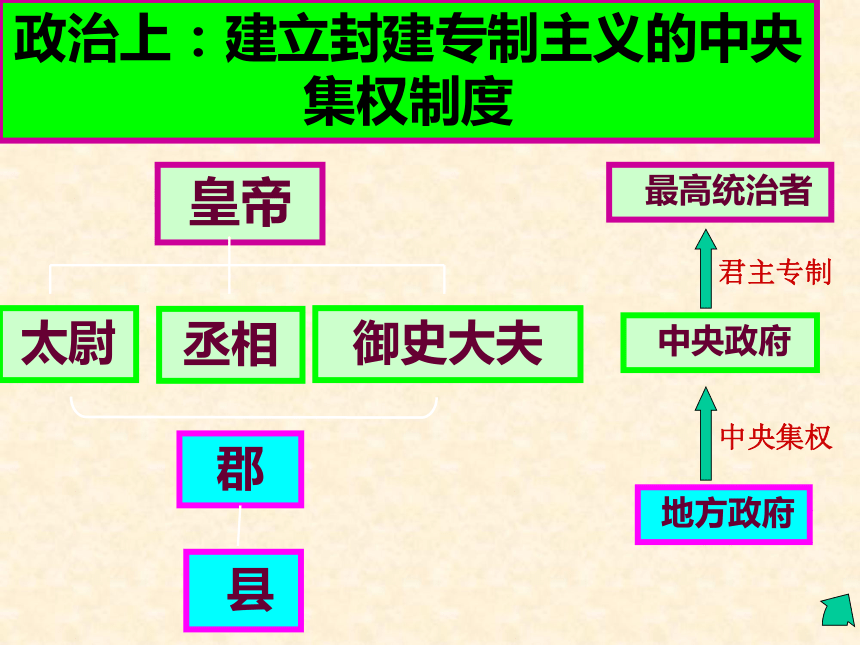 政治上：建立封建专制主义的中央集权制度

皇帝

太尉　丞相　御史大夫

郡

县

最高统治者

君主专制

中央政府

中央集权

地方政府